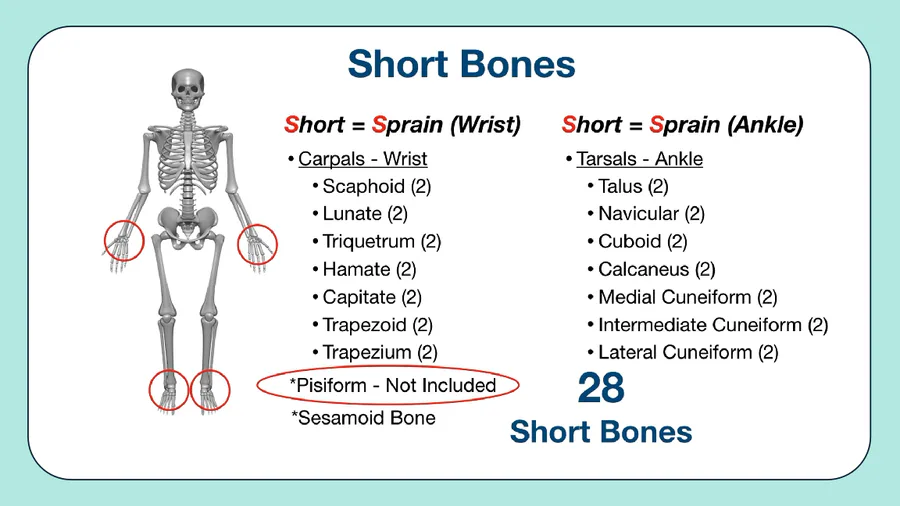 Short Bones

Short = Sprain (Wrist)

• Carpals - Wrist
  • Scaphoid (2)
  • Lunate (2)
  • Triquetrum (2)
  • Hamate (2)
  • Capitate (2)
  • Trapezoid (2)
  • Trapezium (2)

*Pisiform - Not Included

*Sesamoid Bone

Short = Sprain (Ankle)

• Tarsals - Ankle
  • Talus (2)
  • Navicular (2)
  • Cuboid (2)
  • Calcaneus (2)
  • Medial Cuneiform (2)
  • Intermediate Cuneiform (2)
  • Lateral Cuneiform (2)

28
Short Bones